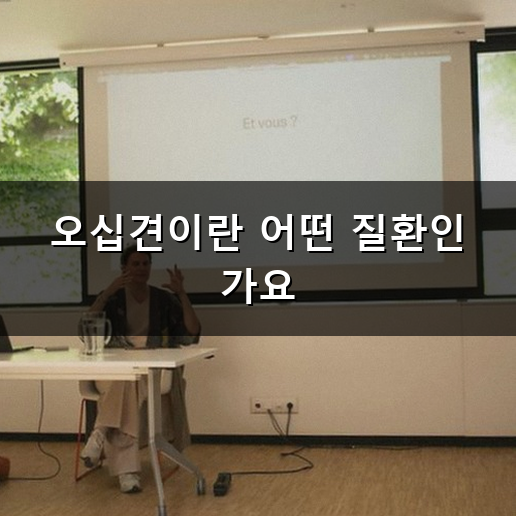 Et vous ?

오십견이란 어떤 질환인가요